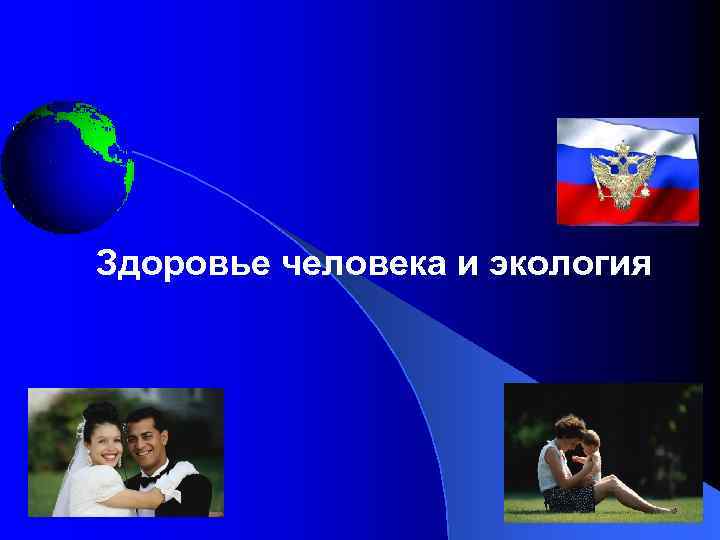 Здоровье человека и экология